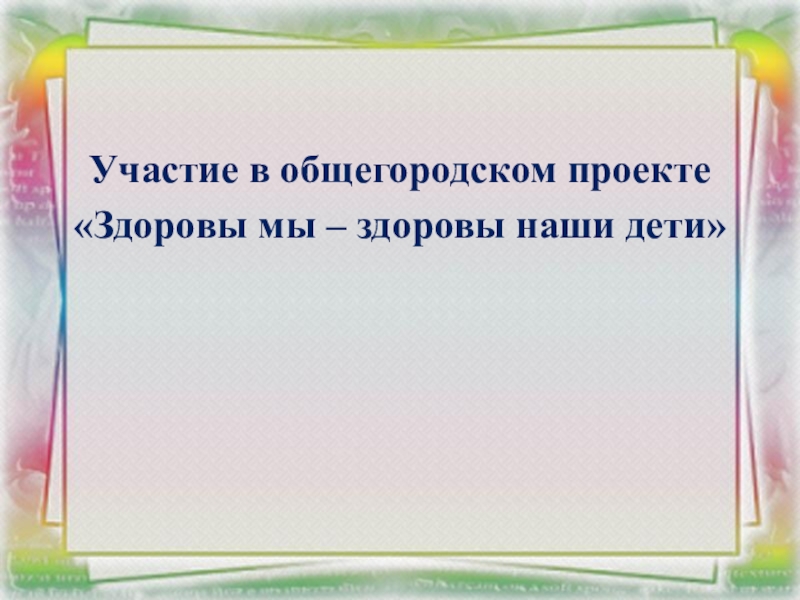 Участие в общегородском проекте
«Здоровы мы – здоровы наши дети»